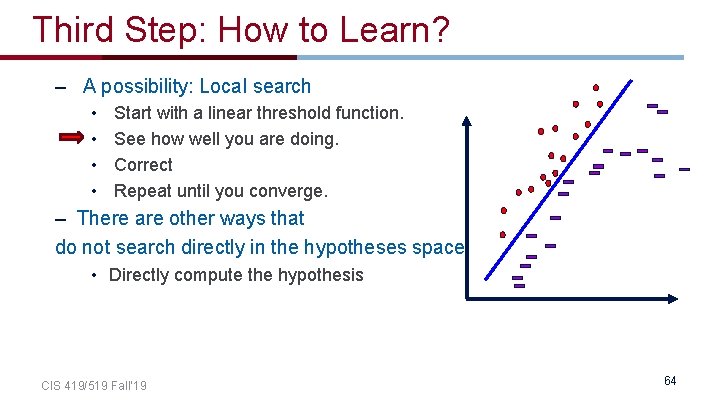 Third Step: How to Learn?

– A possibility: Local search
• Start with a linear threshold function.
• See how well you are doing.
• Correct
• Repeat until you converge.

– There are other ways that do not search directly in the hypotheses space
• Directly compute the hypothesis

CIS 419/519 Fall'19

64